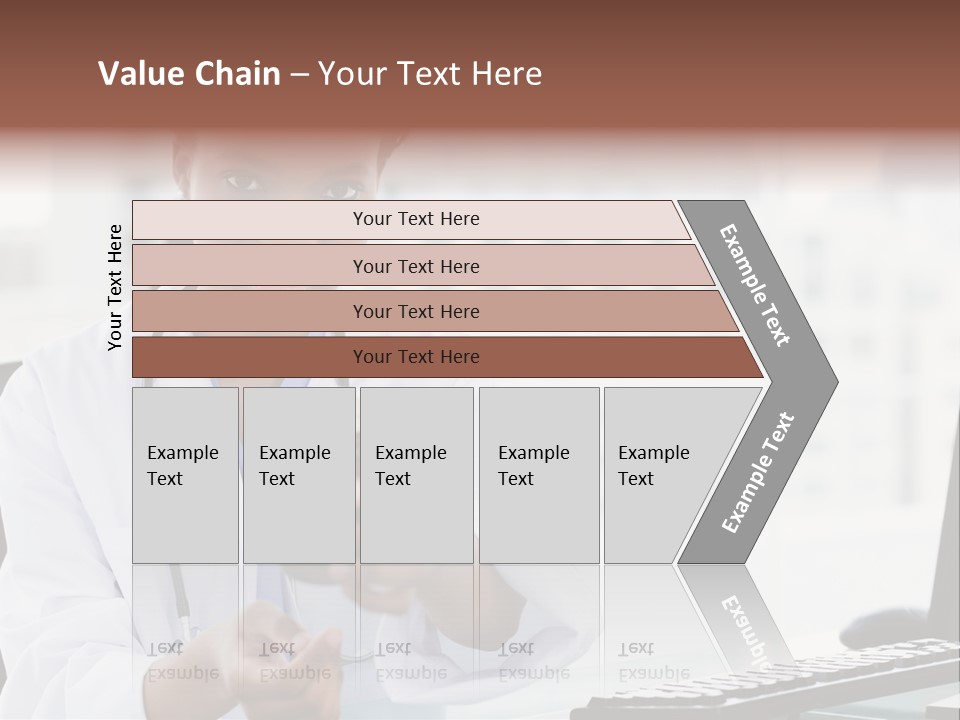 Value Chain – Your Text Here

Your Text Here

Your Text Here

Your Text Here

Your Text Here

Your Text Here

Example Text

Example Text

Example Text

Example Text

Example Text

Example Text

Example Text